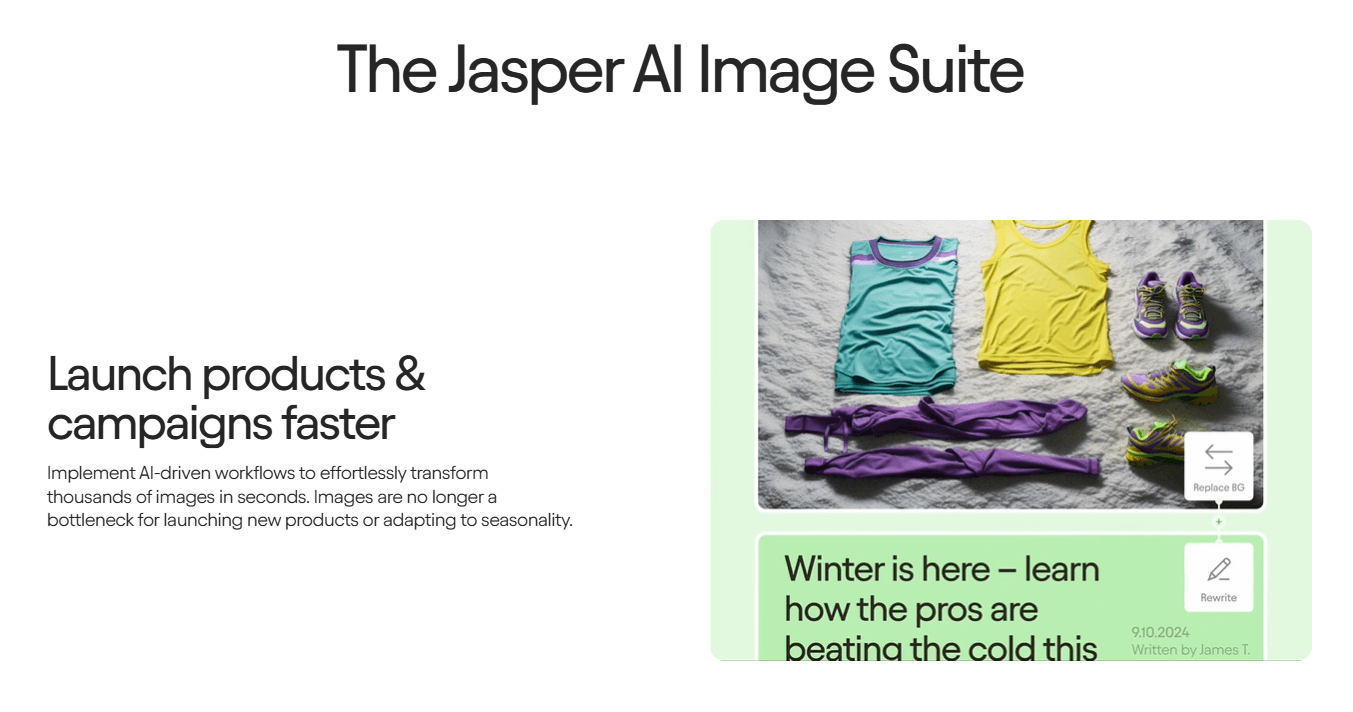 The Jasper AI Image Suite

Launch products & campaigns faster

Implement AI-driven workflows to effortlessly transform thousands of images in seconds. Images are no longer a bottleneck for launching new products or adapting to seasonality.

Replace BG

Rewrite

Winter is here – learn how the pros are beating the cold this

9.10.2024
Written by James T.